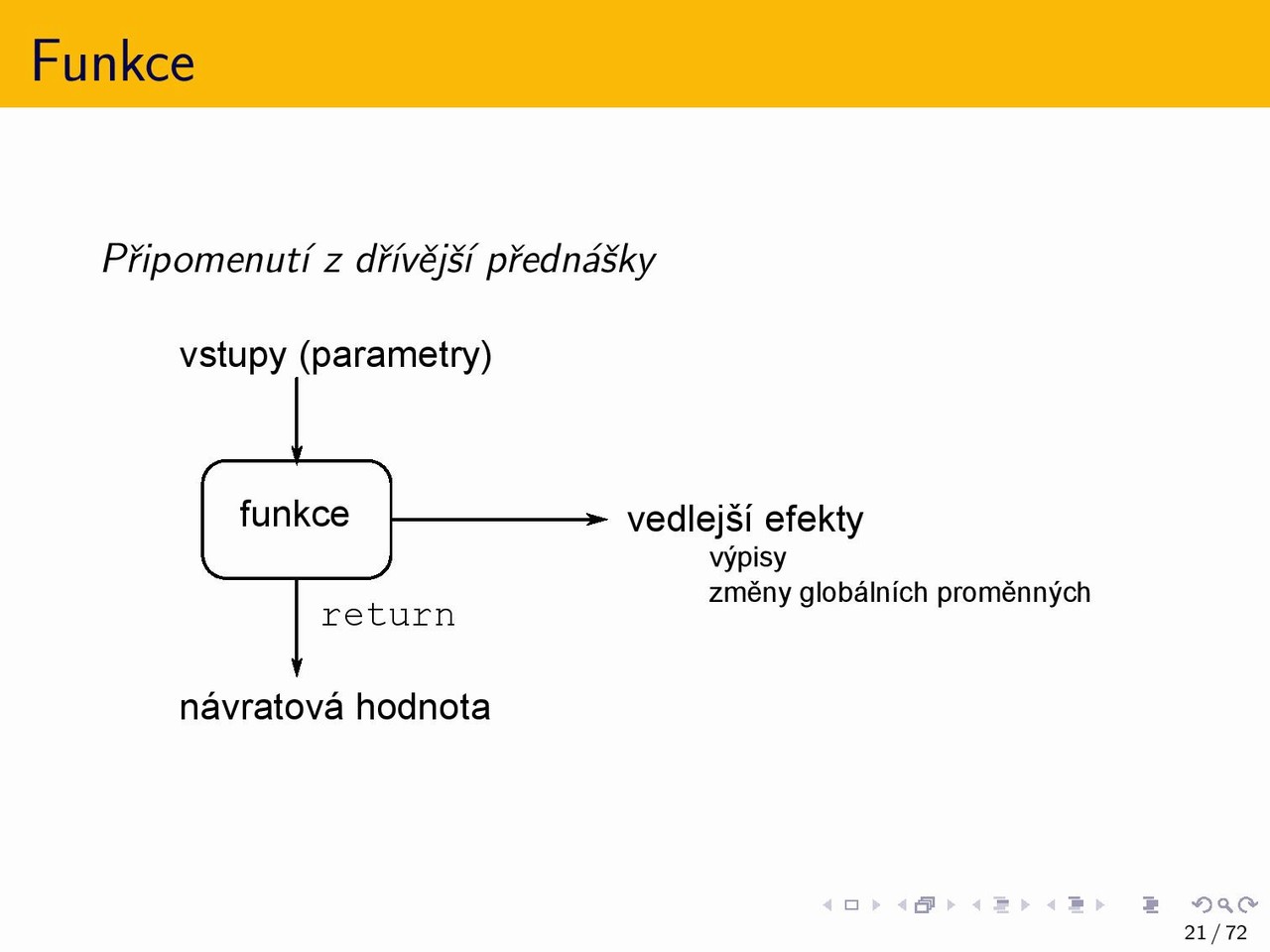 Funkce

Připomenutí z dřívější přednášky

vstupy (parametry)

funkce

vedlejší efekty
výpisy
změny globálních proměnných

return

návratová hodnota

21 / 72